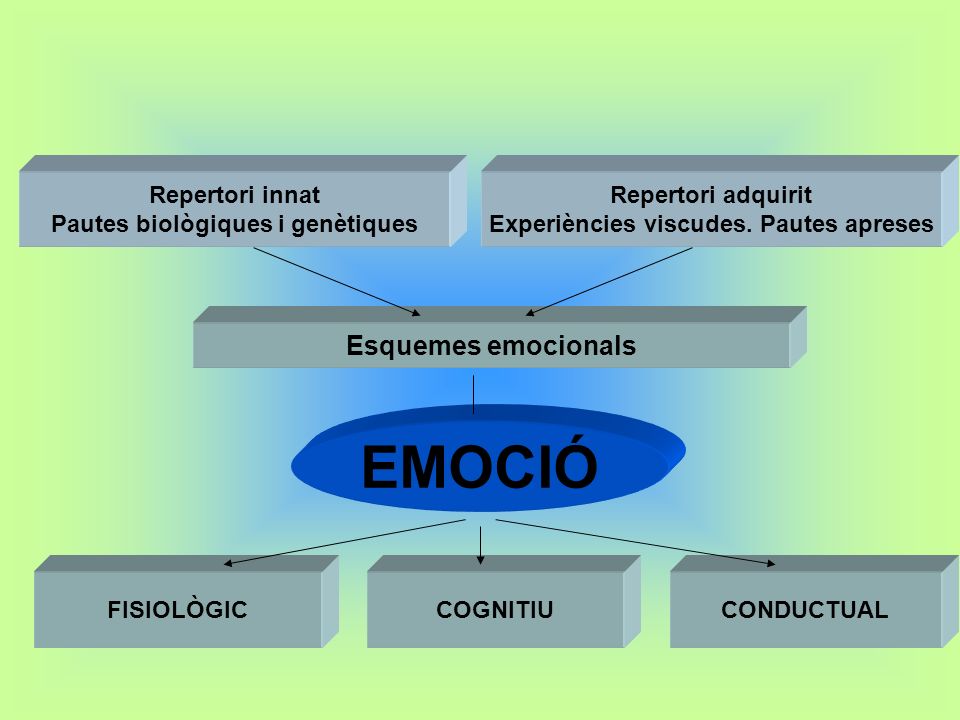 Repertori innat
Pautes biològiques i genètiques

Repertori adquirit
Experiències viscudes. Pautes apreses

Esquemes emocionals

EMOCIÓ

FISIOLÒGIC

COGNITIU

CONDUCTUAL